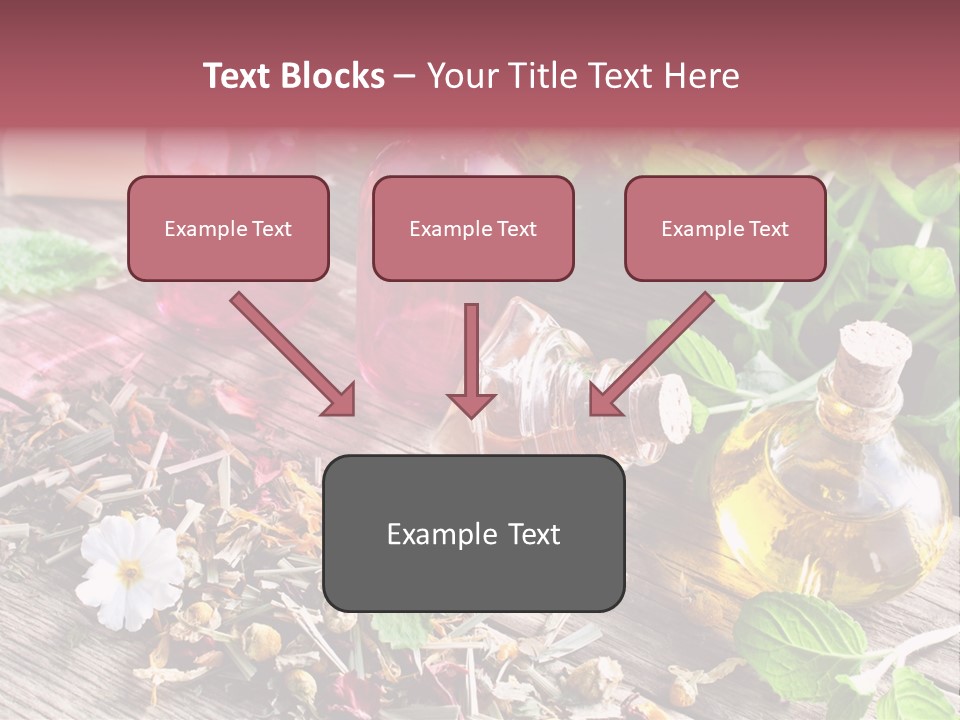 Text Blocks – Your Title Text Here

Example Text

Example Text

Example Text

Example Text